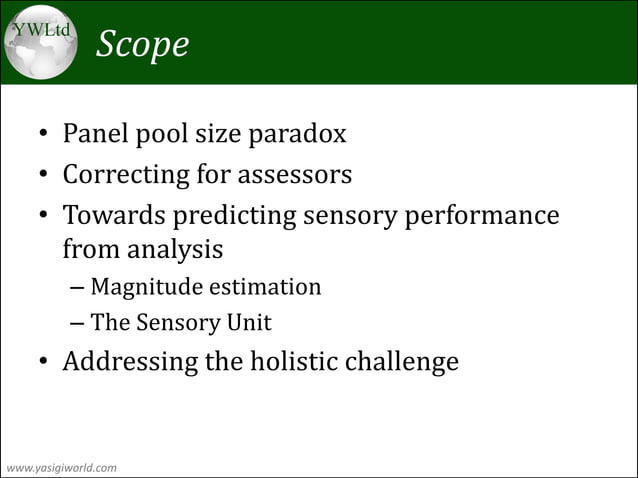 YWLtd

Scope

• Panel pool size paradox
• Correcting for assessors
• Towards predicting sensory performance from analysis
– Magnitude estimation
– The Sensory Unit
• Addressing the holistic challenge

www.yasigiworld.com